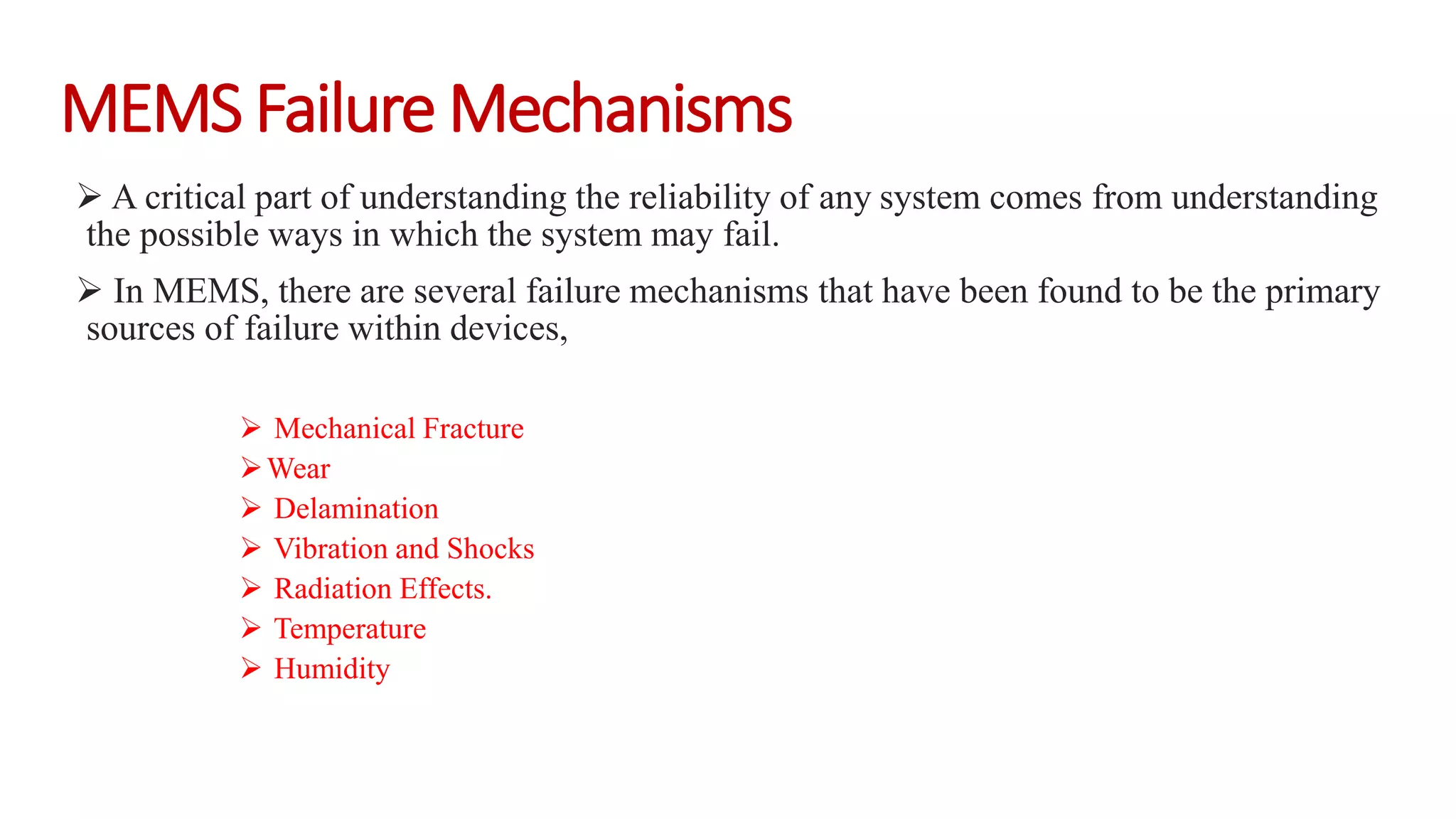 MEMS Failure Mechanisms

➢ A critical part of understanding the reliability of any system comes from understanding the possible ways in which the system may fail.

➢ In MEMS, there are several failure mechanisms that have been found to be the primary sources of failure within devices,

➢ Mechanical Fracture
➢ Wear
➢ Delamination
➢ Vibration and Shocks
➢ Radiation Effects.
➢ Temperature
➢ Humidity